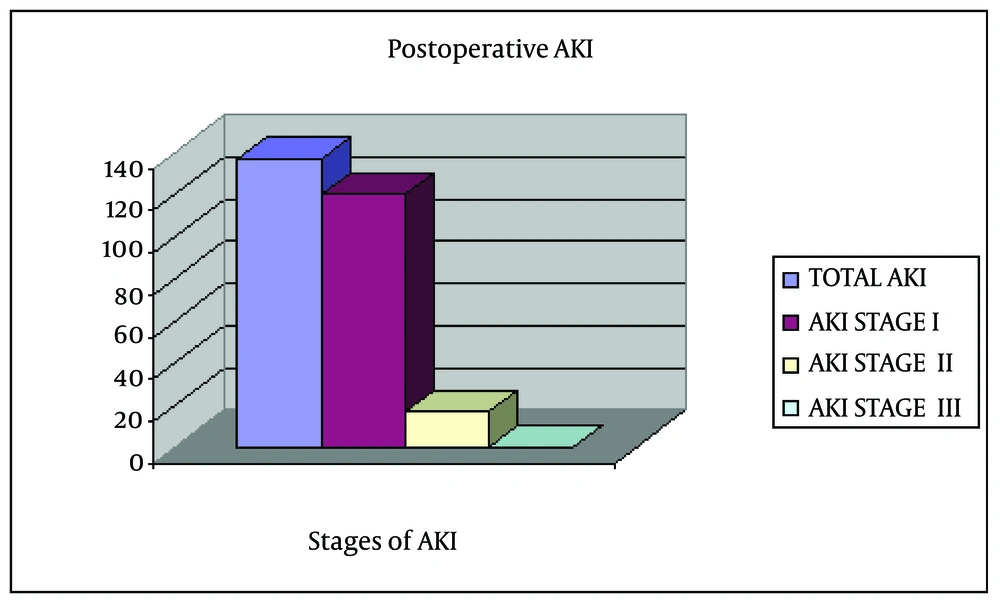 Postoperative AKI

140
120
100
80
60
40
20
0

TOTAL AKI
AKI STAGE I
AKI STAGE II
AKI STAGE III

Stages of AKI